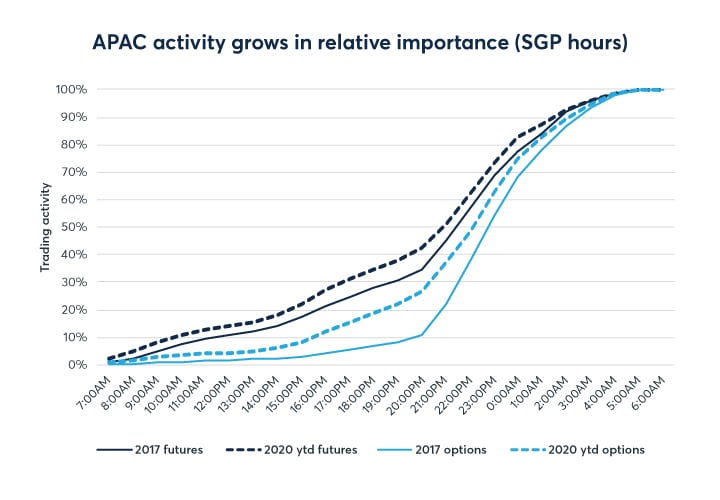 APAC activity grows in relative importance (SGP hours)

Trading activity

100%
90%
80%
70%
60%
50%
40%
30%
20%
10%
0%

7:00AM
8:00AM
9:00AM
10:00AM
11:00AM
12:00PM
13:00PM
14:00PM
15:00PM
16:00PM
17:00PM
18:00PM
19:00PM
20:00PM
21:00PM
22:00PM
23:00PM
0:00AM
1:00AM
2:00AM
3:00AM
4:00AM
5:00AM
6:00AM

2017 futures
2020 ytd futures
2017 options
2020 ytd options